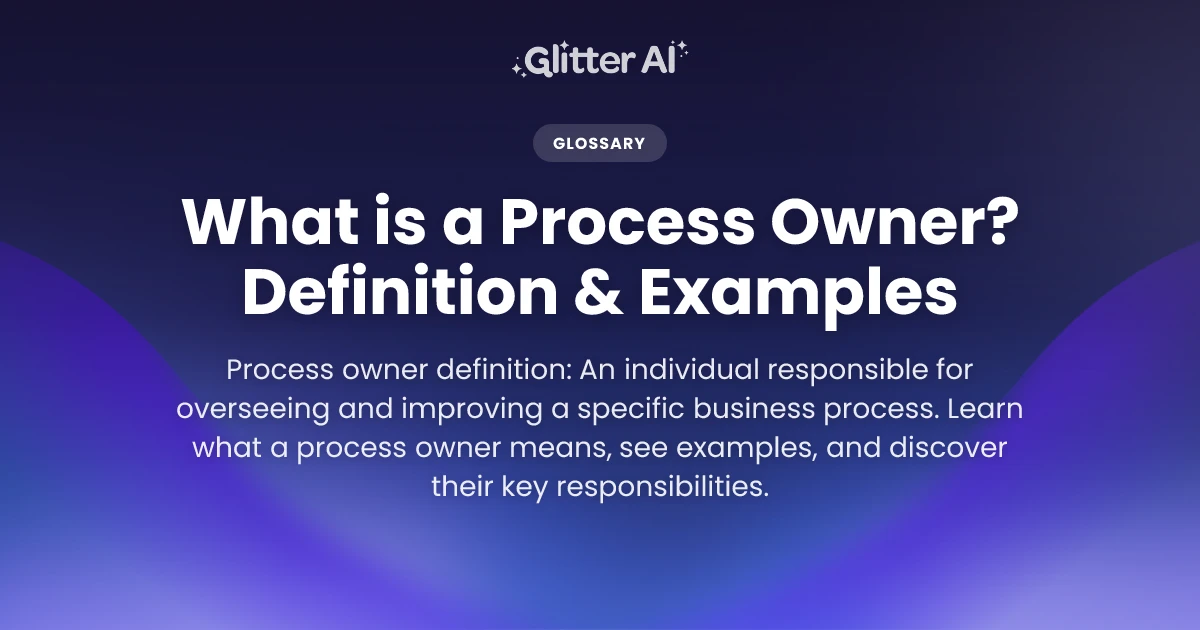 Glitter AI

GLOSSARY

What is a Process Owner? Definition & Examples

Process owner definition: An individual responsible for overseeing and improving a specific business process. Learn what a process owner means, see examples, and discover their key responsibilities.